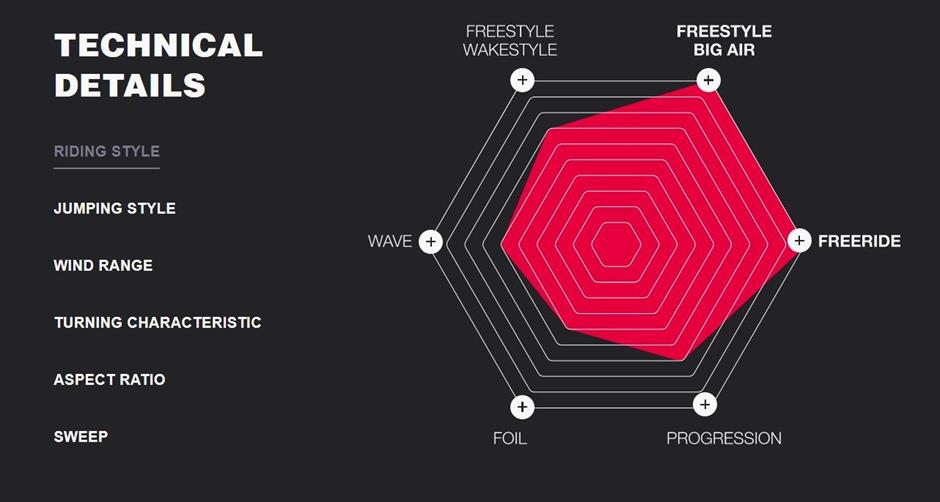 TECHNICAL DETAILS

RIDING STYLE

JUMPING STYLE

WIND RANGE

TURNING CHARACTERISTIC

ASPECT RATIO

SWEEP

FREESTYLE WAKESTYLE

FREESTYLE BIG AIR

WAVE

FREERIDE

FOIL

PROGRESSION